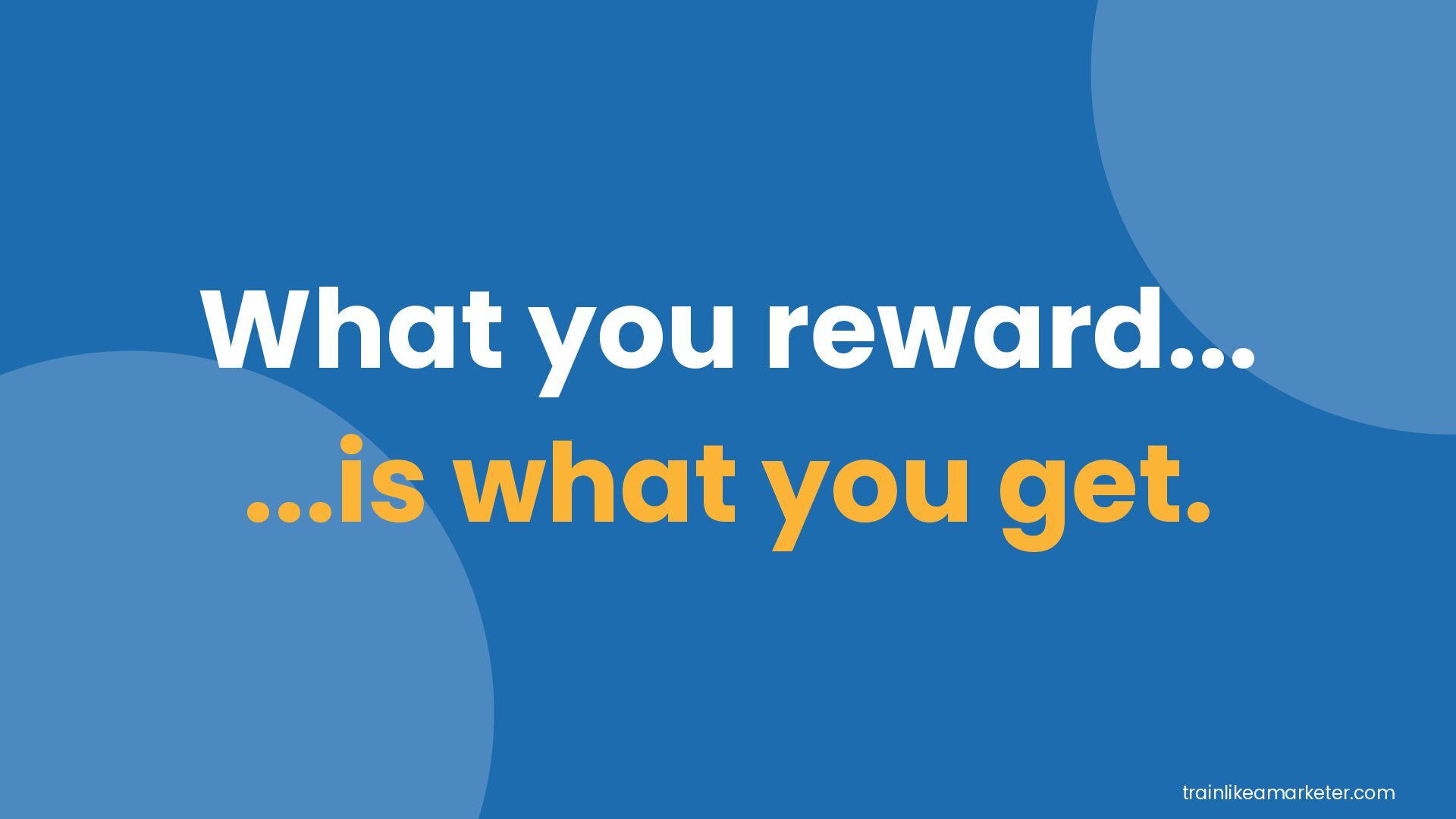 What you reward...
...is what you get.

trainlikeamarketer.com